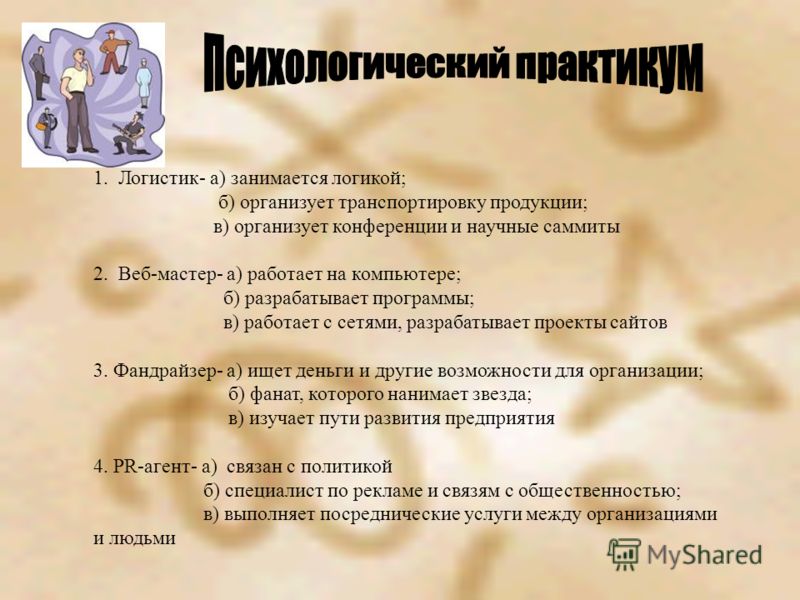 Психологический практикум

1. Логистик- а) занимается логикой;
б) организует транспортировку продукции;
в) организует конференции и научные саммиты

2. Веб-мастер- а) работает на компьютере;
б) разрабатывает программы;
в) работает с сетями, разрабатывает проекты сайтов

3. Фандрайзер- а) ищет деньги и другие возможности для организации;
б) фанат, которого нанимает звезда;
в) изучает пути развития предприятия

4. PR-агент- а) связан с политикой
б) специалист по рекламе и связям с общественностью;
в) выполняет посреднические услуги между организациями и людьми

MyShared